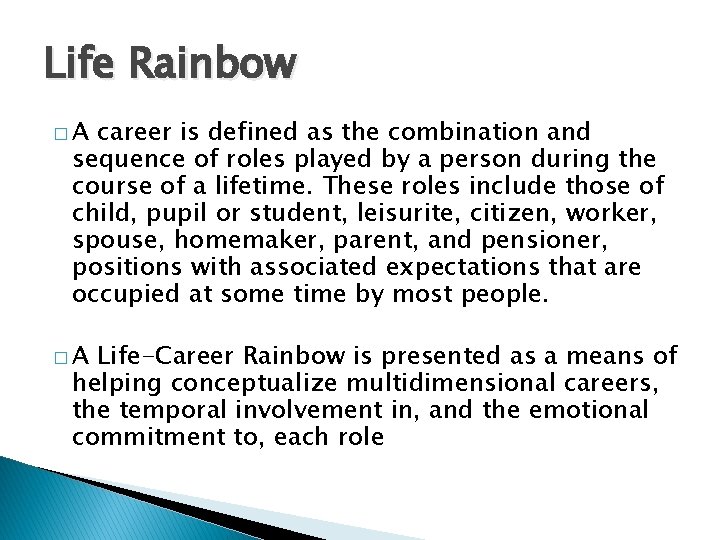 Life Rainbow

□ A career is defined as the combination and sequence of roles played by a person during the course of a lifetime. These roles include those of child, pupil or student, leisurite, citizen, worker, spouse, homemaker, parent, and pensioner, positions with associated expectations that are occupied at some time by most people.

□ A Life-Career Rainbow is presented as a means of helping conceptualize multidimensional careers, the temporal involvement in, and the emotional commitment to, each role